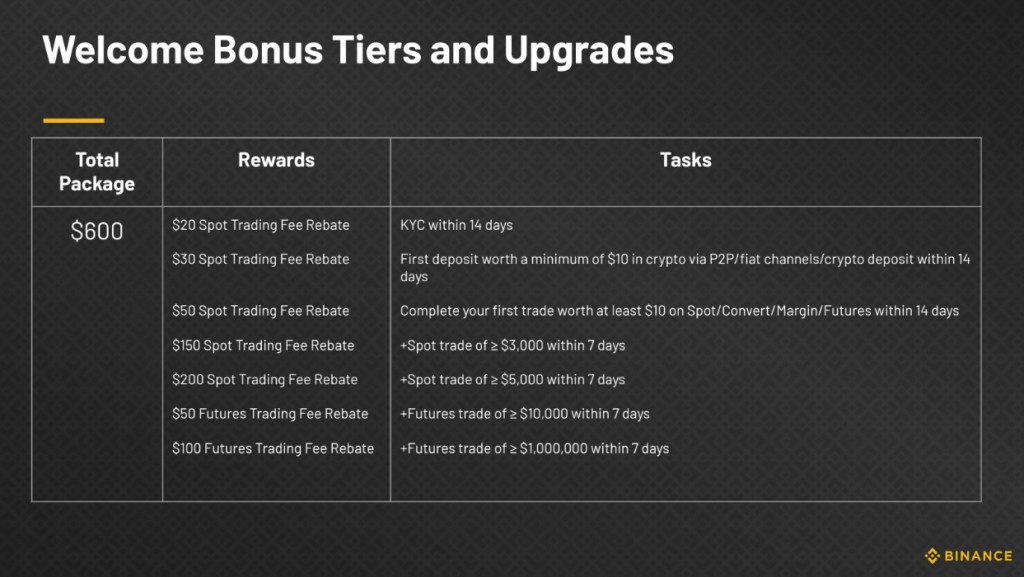 Welcome Bonus Tiers and Upgrades

| Total Package | Rewards | Tasks |
|---|---|---|
| \$600 | \$20 Spot Trading Fee Rebate | KYC within 14 days |
| | \$30 Spot Trading Fee Rebate | First deposit worth a minimum of \$10 in crypto via P2P/fiat channels/crypto deposit within 14 days |
| | \$50 Spot Trading Fee Rebate | Complete your first trade worth at least \$10 on Spot/Convert/Margin/Futures within 14 days |
| | \$150 Spot Trading Fee Rebate | +Spot trade of ≥ \$3,000 within 7 days |
| | \$200 Spot Trading Fee Rebate | +Spot trade of ≥ \$5,000 within 7 days |
| | \$50 Futures Trading Fee Rebate | +Futures trade of ≥ \$10,000 within 7 days |
| | \$100 Futures Trading Fee Rebate | +Futures trade of ≥ \$1,000,000 within 7 days |

BINANCE